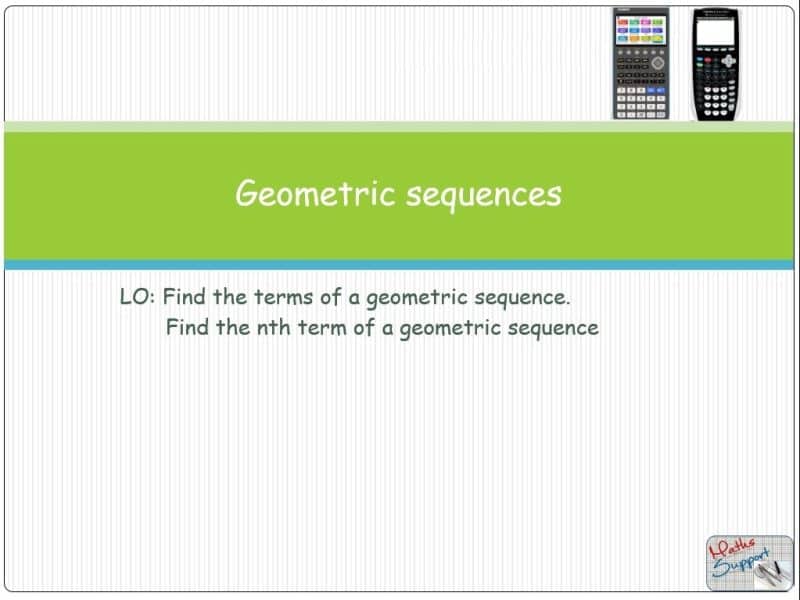 Geometric sequences

LO: Find the terms of a geometric sequence.
Find the nth term of a geometric sequence

Maths Support